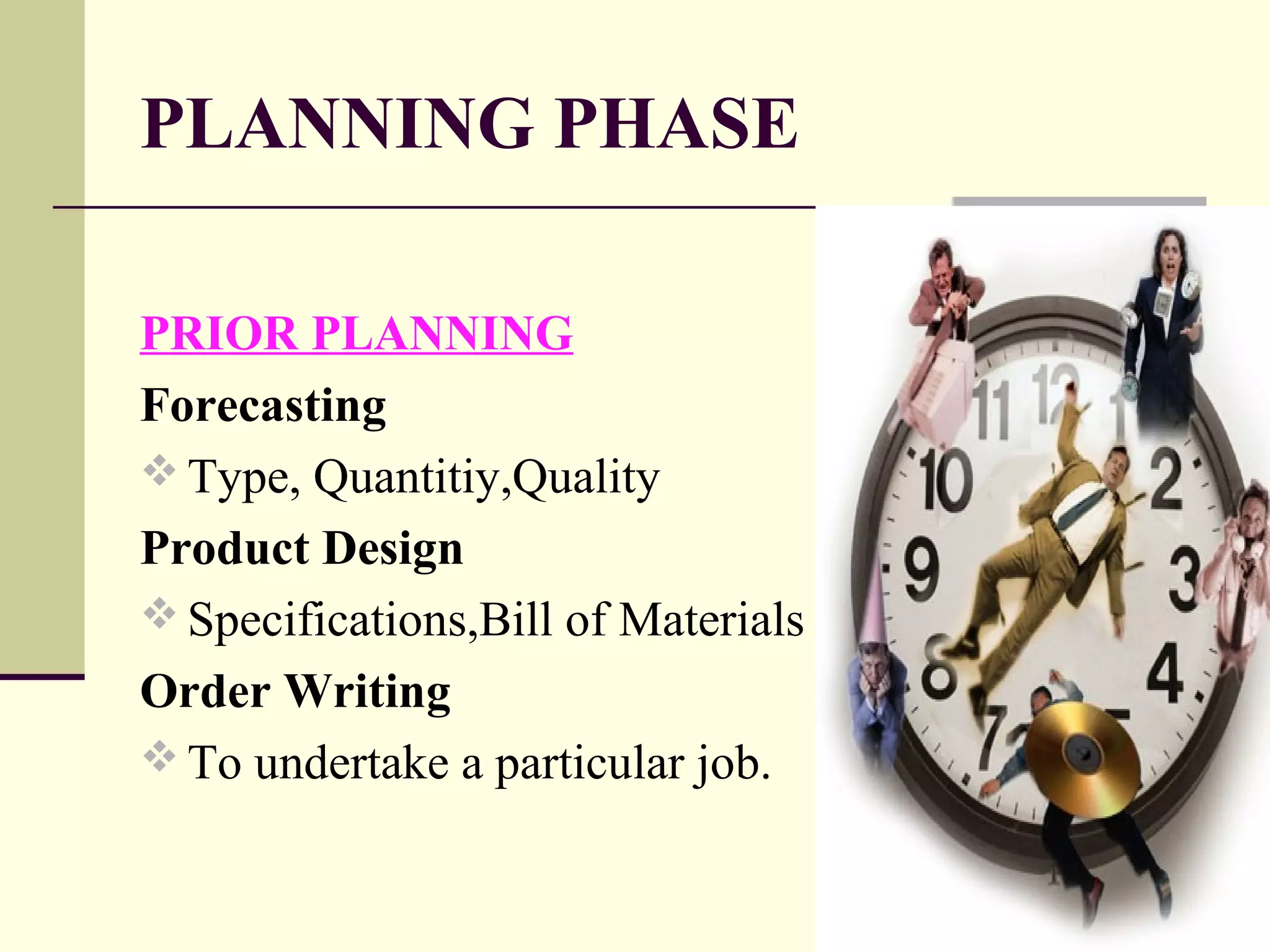 PLANNING PHASE

PRIOR PLANNING

Forecasting

❖ Type, Quantitiy,Quality

Product Design

❖ Specifications,Bill of Materials

Order Writing

❖ To undertake a particular job.

11 12 1 10 2 9 3 8 4 7